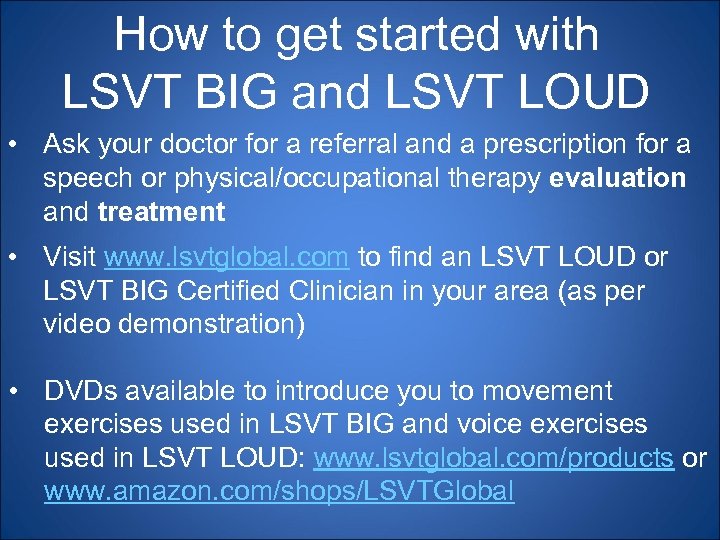 How to get started with LSVT BIG and LSVT LOUD

• Ask your doctor for a referral and a prescription for a speech or physical/occupational therapy evaluation and treatment

• Visit www.lsvtglobal.com to find an LSVT LOUD or LSVT BIG Certified Clinician in your area (as per video demonstration)

• DVDs available to introduce you to movement exercises used in LSVT BIG and voice exercises used in LSVT LOUD: www.lsvtglobal.com/products or www.amazon.com/shops/LSVTGlobal